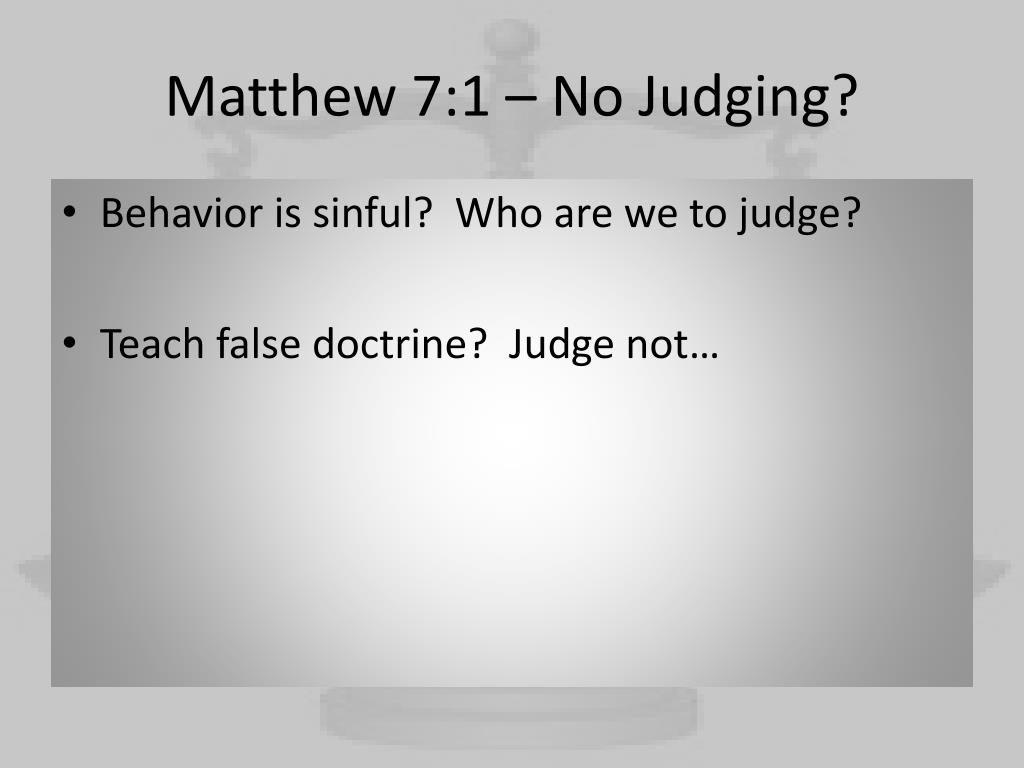 Matthew 7:1 – No Judging?

• Behavior is sinful?  Who are we to judge?

• Teach false doctrine?  Judge not…